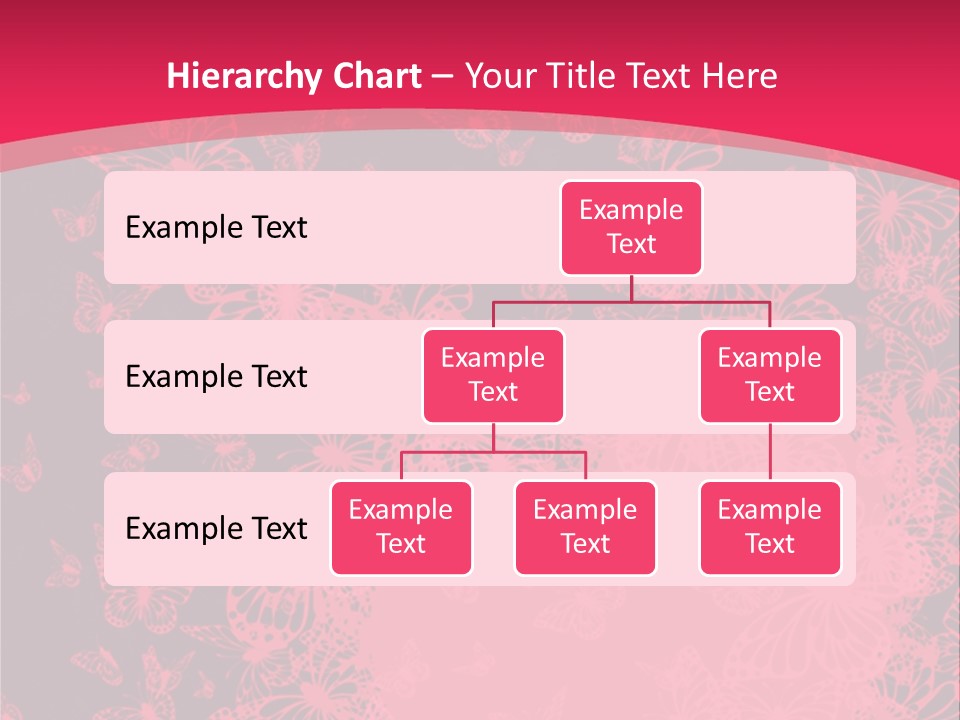 Hierarchy Chart – Your Title Text Here

Example Text

Example Text

Example Text

Example Text

Example Text

Example Text

Example Text

Example Text

Example Text